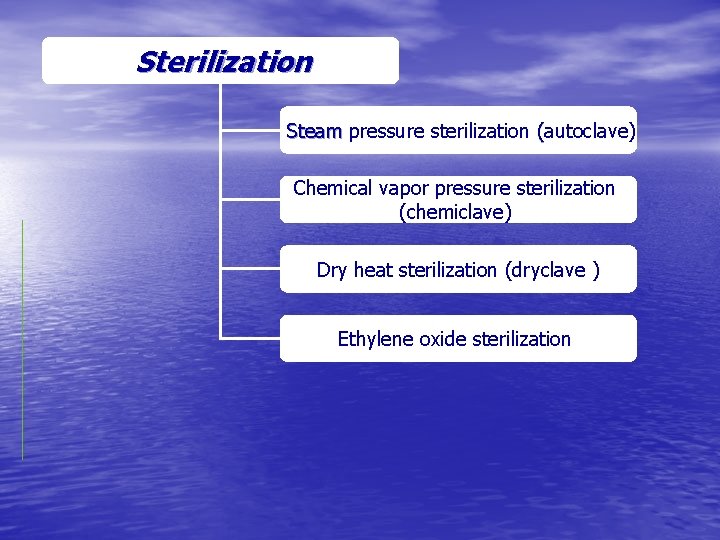 Sterilization

Steam pressure sterilization (autoclave)

Chemical vapor pressure sterilization (chemiclave)

Dry heat sterilization (dryclave )

Ethylene oxide sterilization